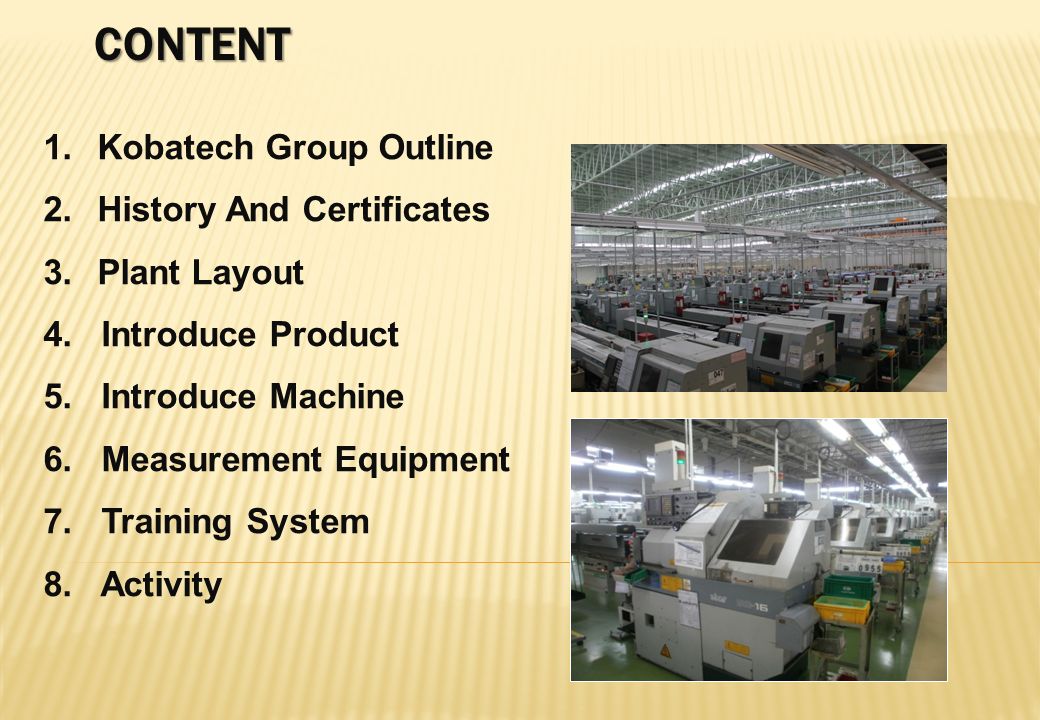 CONTENT

1. Kobatech Group Outline
2. History And Certificates
3. Plant Layout
4. Introduce Product
5. Introduce Machine
6. Measurement Equipment
7. Training System
8. Activity